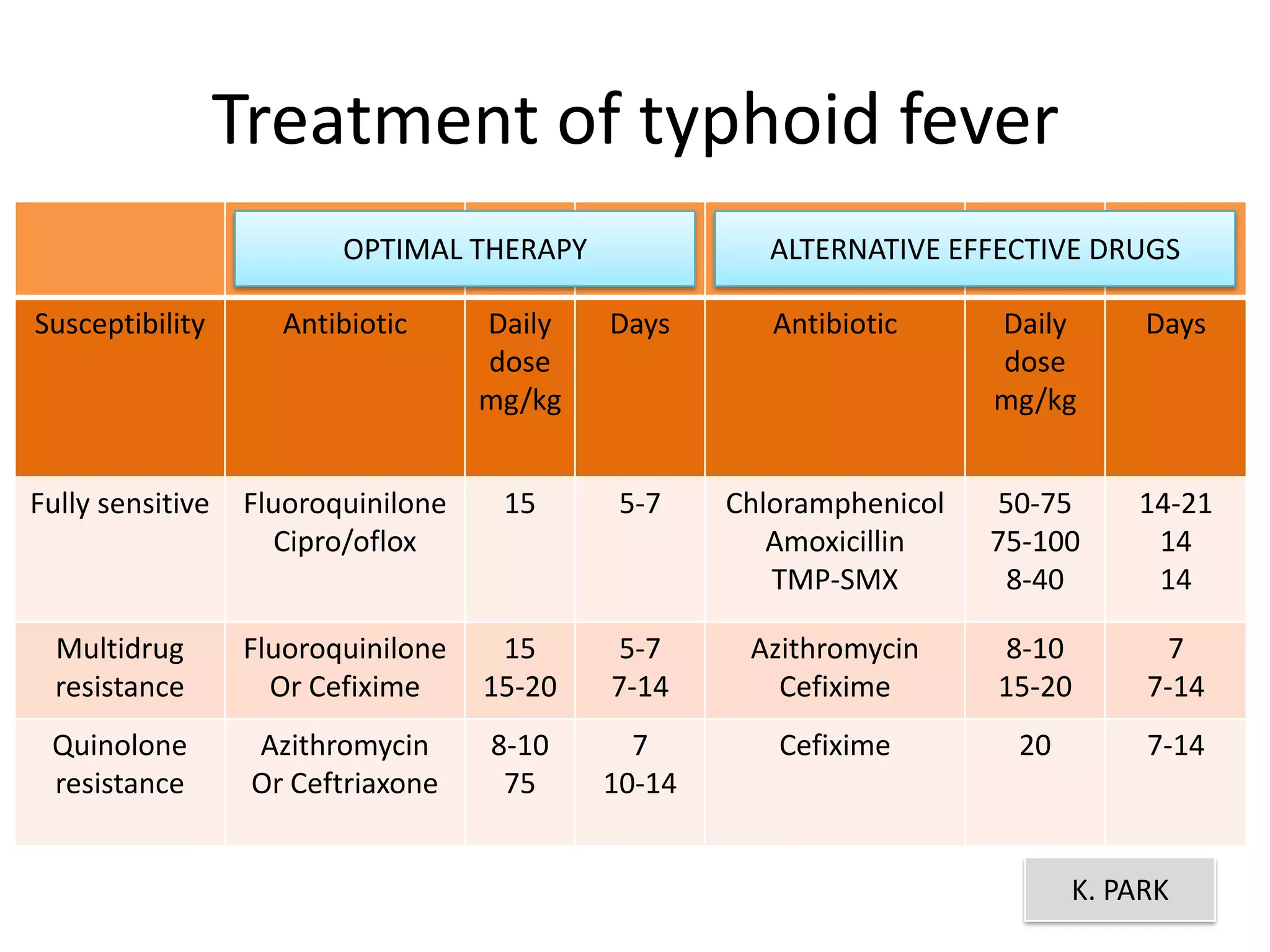 Treatment of typhoid fever

| | OPTIMAL THERAPY | | | ALTERNATIVE EFFECTIVE DRUGS | | |
|---|---|---|---|---|---|---|
| Susceptibility | Antibiotic | Daily dose mg/kg | Days | Antibiotic | Daily dose mg/kg | Days |
| Fully sensitive | Fluoroquinilone Cipro/oflox | 15 | 5-7 | Chloramphenicol Amoxicillin TMP-SMX | 50-75 75-100 8-40 | 14-21 14 14 |
| Multidrug resistance | Fluoroquinilone Or Cefixime | 15 15-20 | 5-7 7-14 | Azithromycin Cefixime | 8-10 15-20 | 7 7-14 |
| Quinolone resistance | Azithromycin Or Ceftriaxone | 8-10 75 | 7 10-14 | Cefixime | 20 | 7-14 |

K. PARK